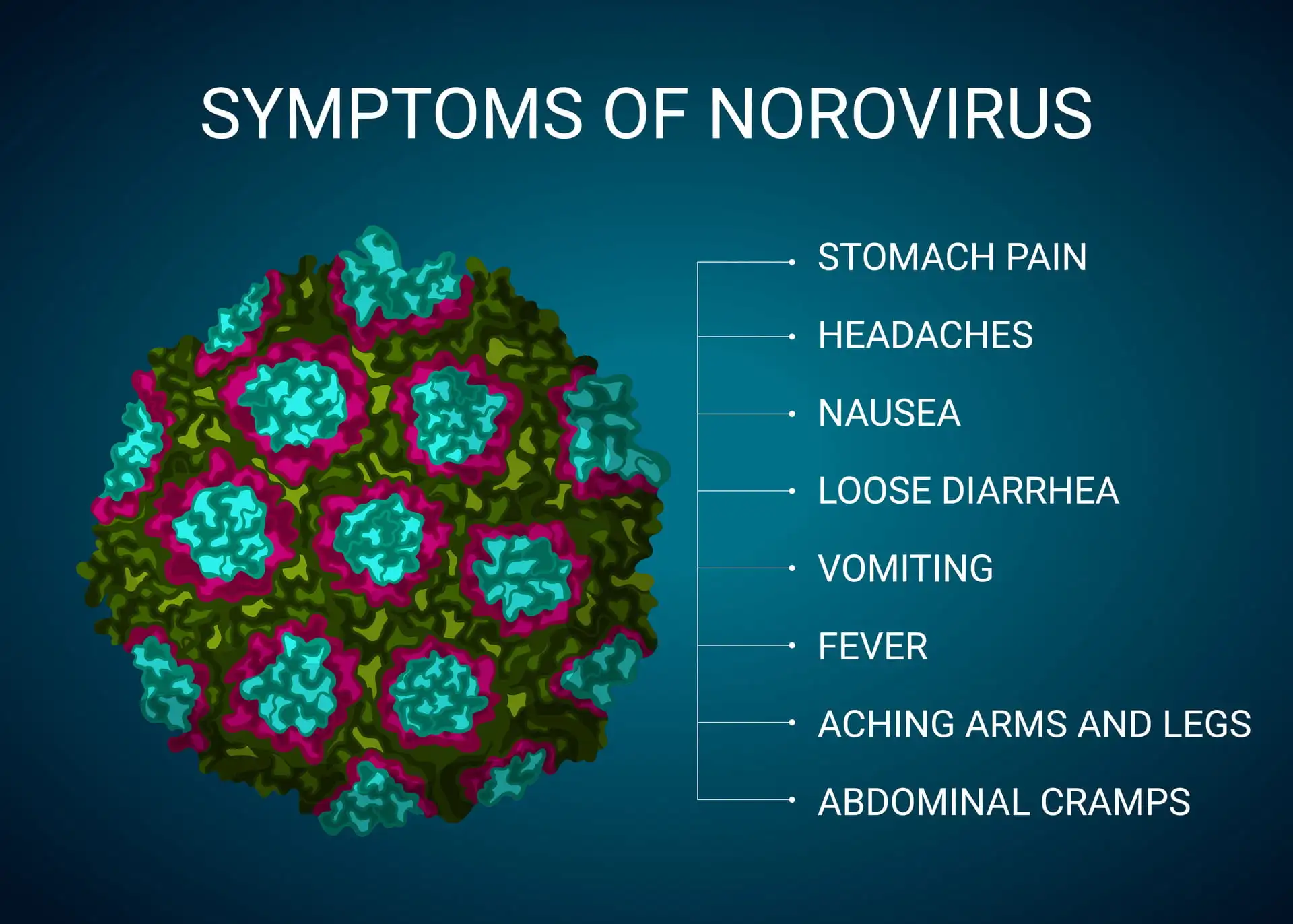 SYMPTOMS OF NOROVIRUS

STOMACH PAIN

HEADACHES

NAUSEA

LOOSE DIARRHEA

VOMITING

FEVER

ACHING ARMS AND LEGS

ABDOMINAL CRAMPS